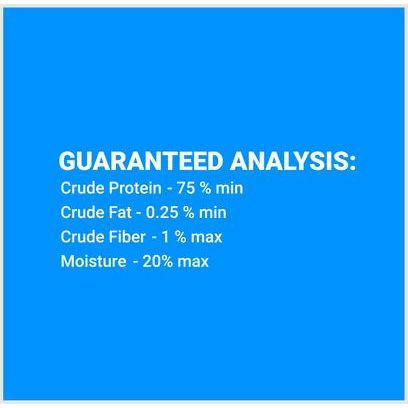 GUARANTEED ANALYSIS:
Crude Protein - 75 % min
Crude Fat - 0.25 % min
Crude Fiber - 1 % max
Moisture - 20% max